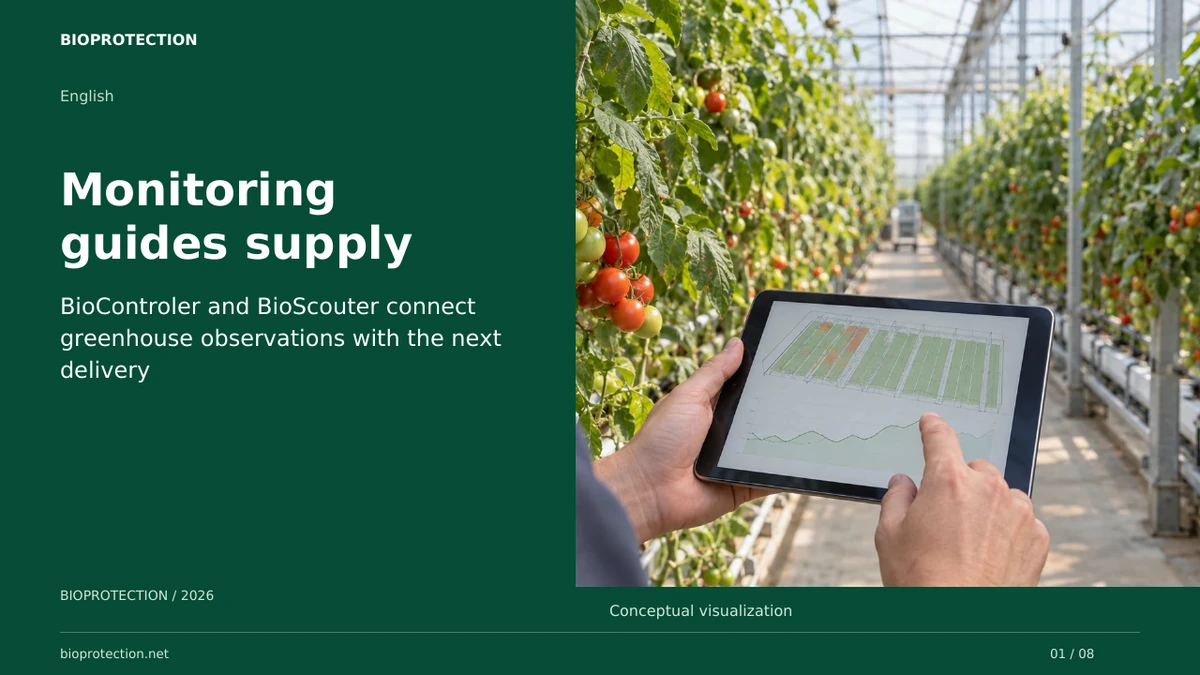 BIOPROTECTION

English

Monitoring guides supply

BioControler and BioScouter connect greenhouse observations with the next delivery

BIOPROTECTION / 2026

Conceptual visualization

bioprotection.net

01 / 08